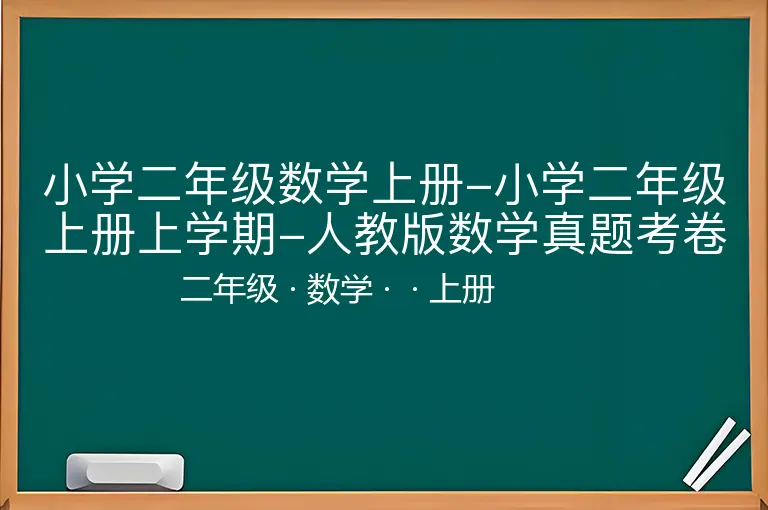 小学二年级数学上册–小学二年级上册上学期–人教版数学真题考卷

二年级 · 数学 · · 上册